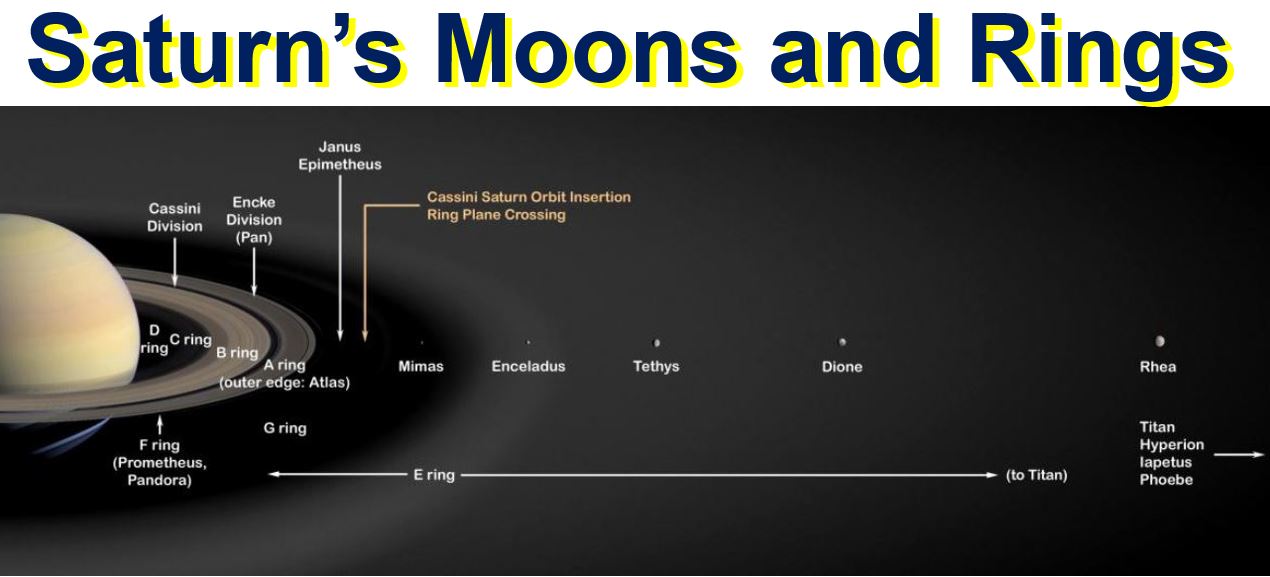 Saturn's Moons and Rings

Janus
Epimetheus

Cassini Saturn Orbit Insertion
Ring Plane Crossing

Cassini Division

Encke Division (Pan)

D ring

C ring

B ring

A ring (outer edge: Atlas)

Mimas

Enceladus

Tethys

Dione

Rhea

F ring (Prometheus, Pandora)

G ring

E ring

(to Titan)

Titan
Hyperion
Iapetus
Phoebe